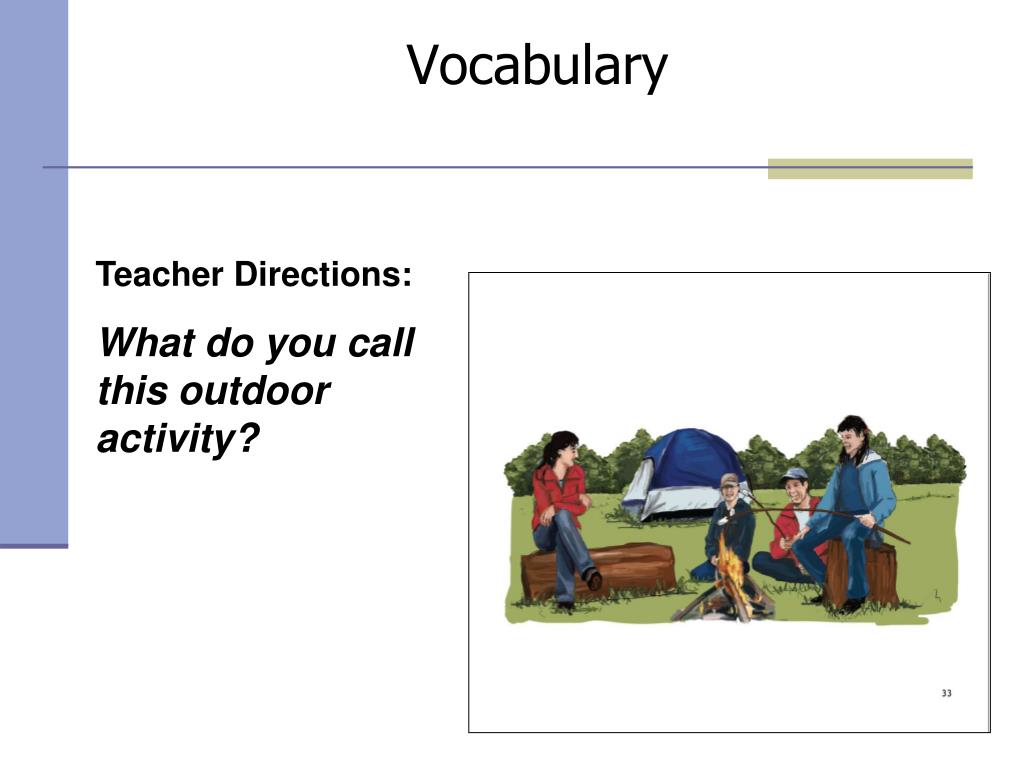 Vocabulary

Teacher Directions:

What do you call this outdoor activity?

33